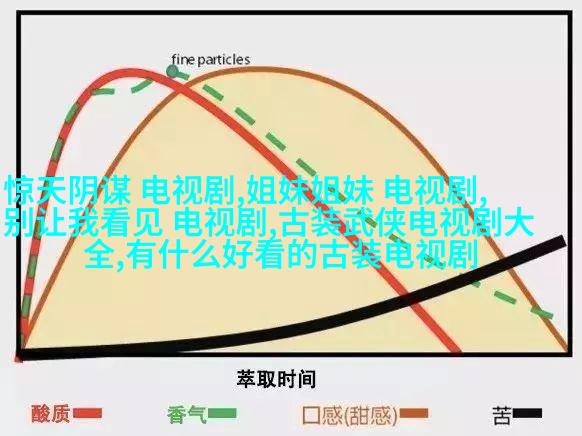 fine particles

惊天阴谋 电视剧,姐妹姐妹 电视剧,别让我看见 电视剧,古装武侠电视剧大全,有什么好看的古装电视剧

萃取时间

酸质 香气 口感(甜感) 苦